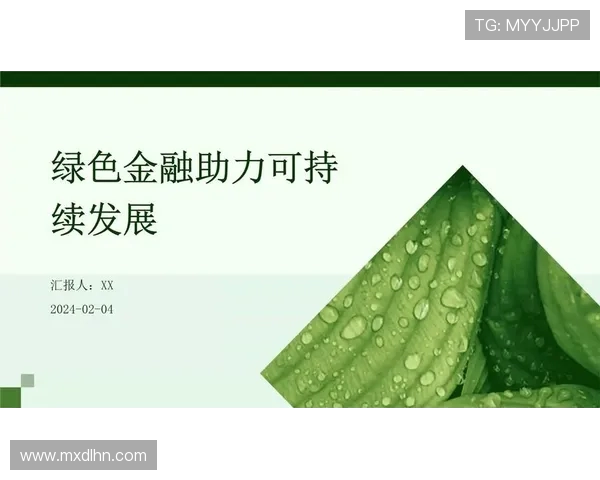 TG: MYYJJPP

绿色金融助力可持续发展

汇报人：XX

2024-02-04

www.mxdlhn.com